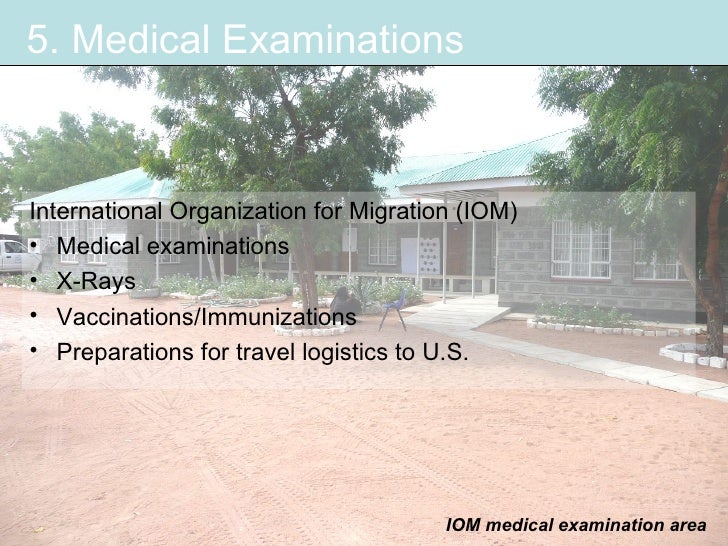 5. Medical Examinations

International Organization for Migration (IOM)
• Medical examinations
• X-Rays
• Vaccinations/Immunizations
• Preparations for travel logistics to U.S.

IOM medical examination area